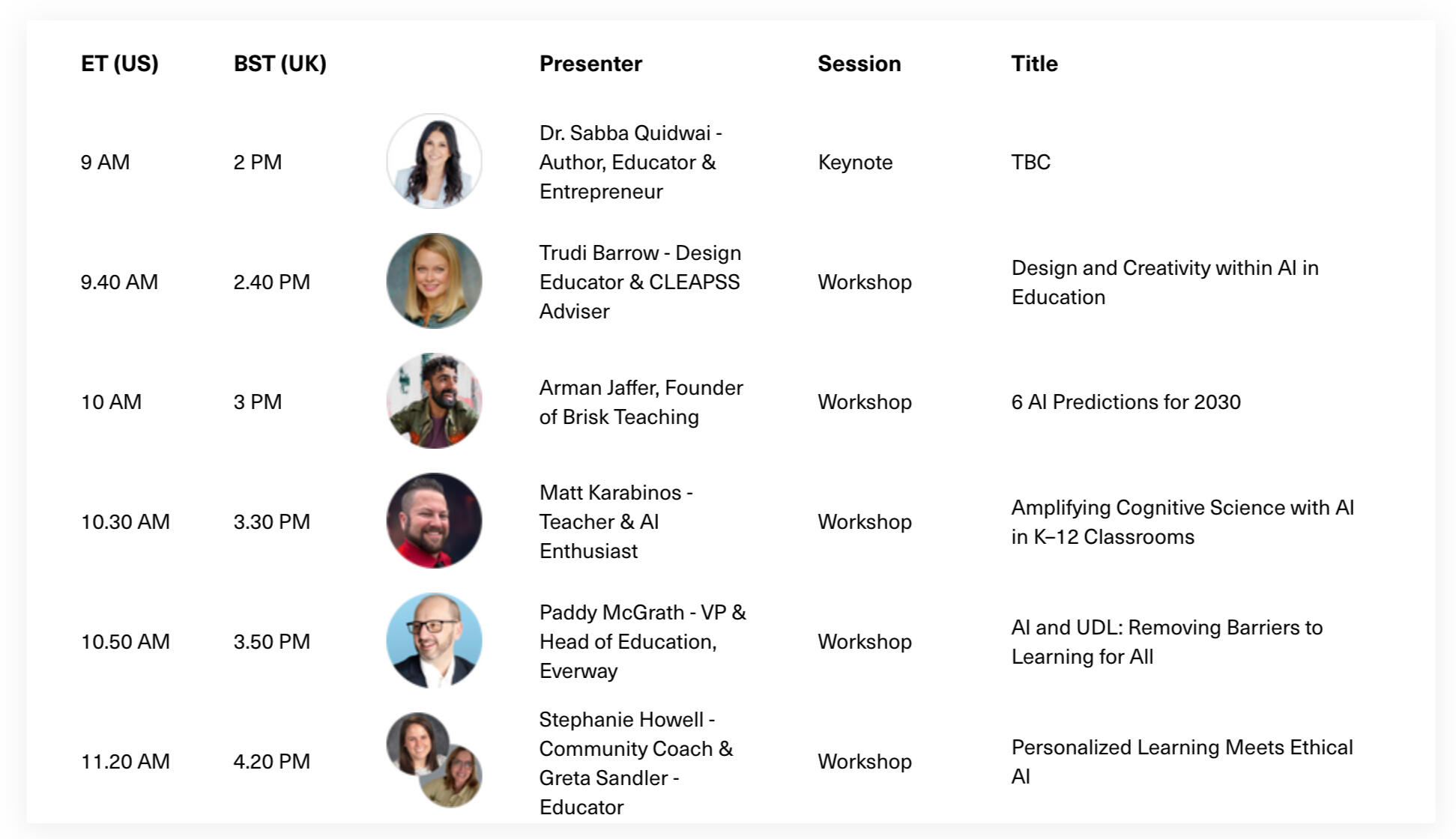 | ET (US) | BST (UK) | | Presenter | Session | Title |
|---|---|---|---|---|---|
| 9 AM | 2 PM | | Dr. Sabba Quidwai - Author, Educator & Entrepreneur | Keynote | TBC |
| 9.40 AM | 2.40 PM | | Trudi Barrow - Design Educator & CLEAPSS Adviser | Workshop | Design and Creativity within AI in Education |
| 10 AM | 3 PM | | Arman Jaffer, Founder of Brisk Teaching | Workshop | 6 AI Predictions for 2030 |
| 10.30 AM | 3.30 PM | | Matt Karabinos - Teacher & AI Enthusiast | Workshop | Amplifying Cognitive Science with AI in K–12 Classrooms |
| 10.50 AM | 3.50 PM | | Paddy McGrath - VP & Head of Education, Everway | Workshop | AI and UDL: Removing Barriers to Learning for All |
| 11.20 AM | 4.20 PM | | Stephanie Howell - Community Coach & Greta Sandler - Educator | Workshop | Personalized Learning Meets Ethical AI |